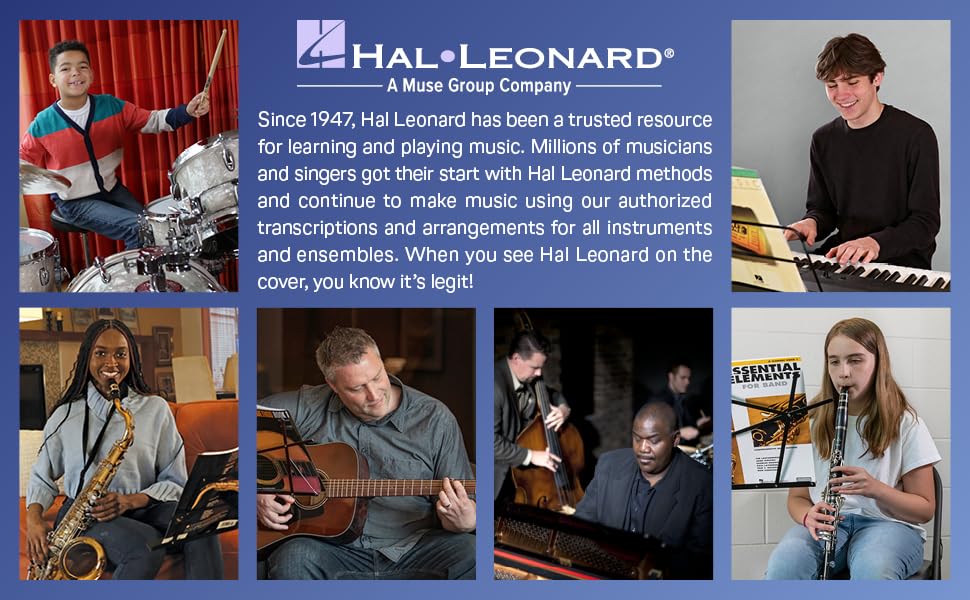 HAL•LEONARD®
A Muse Group Company

Since 1947, Hal Leonard has been a trusted resource for learning and playing music. Millions of musicians and singers got their start with Hal Leonard methods and continue to make music using our authorized transcriptions and arrangements for all instruments and ensembles. When you see Hal Leonard on the cover, you know it's legit!

ESSENTIAL ELEMENTS FOR BAND